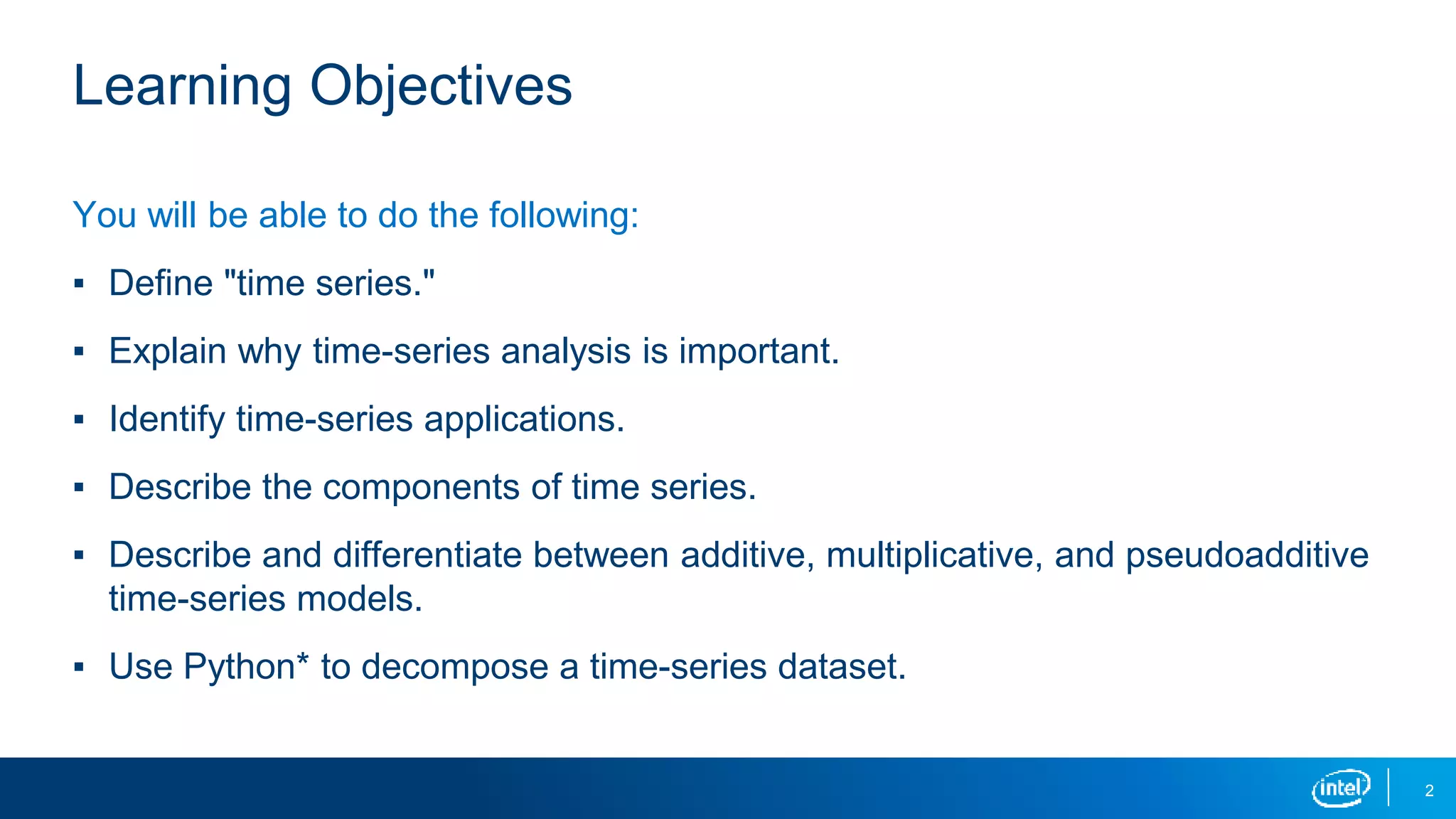 Learning Objectives

You will be able to do the following:

▪ Define "time series."

▪ Explain why time-series analysis is important.

▪ Identify time-series applications.

▪ Describe the components of time series.

▪ Describe and differentiate between additive, multiplicative, and pseudoadditive time-series models.

▪ Use Python* to decompose a time-series dataset.

intel

2